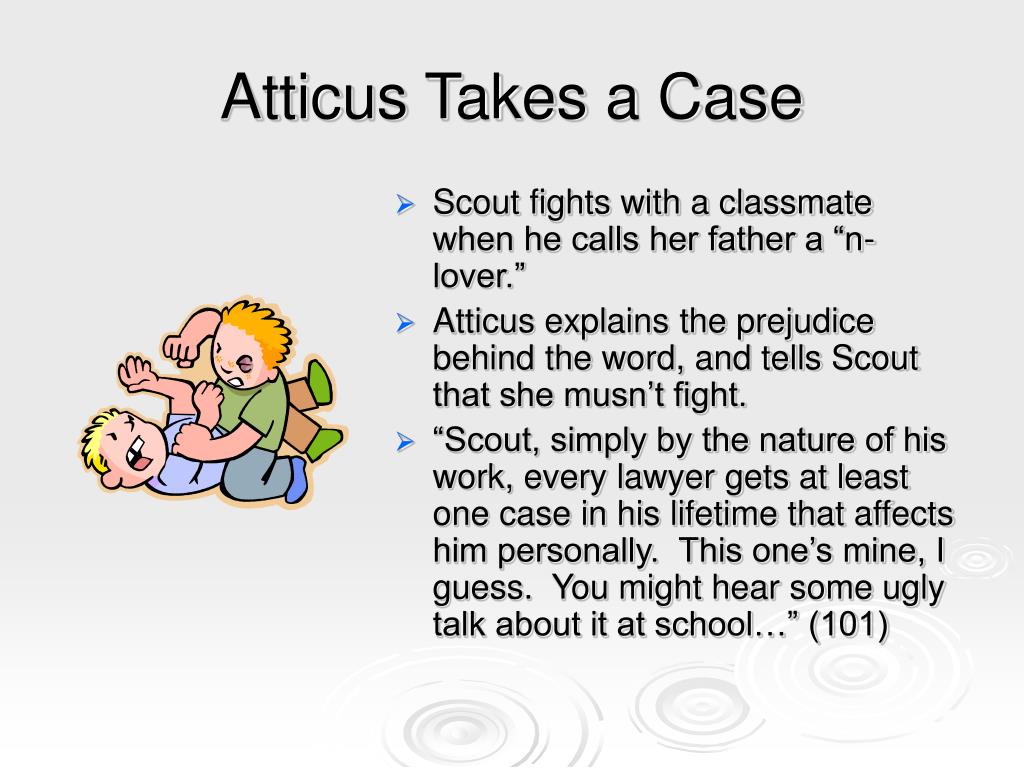 Atticus Takes a Case

➢ Scout fights with a classmate when he calls her father a “n-lover.”
➢ Atticus explains the prejudice behind the word, and tells Scout that she musn’t fight.
➢ “Scout, simply by the nature of his work, every lawyer gets at least one case in his lifetime that affects him personally.  This one’s mine, I guess.  You might hear some ugly talk about it at school…” (101)